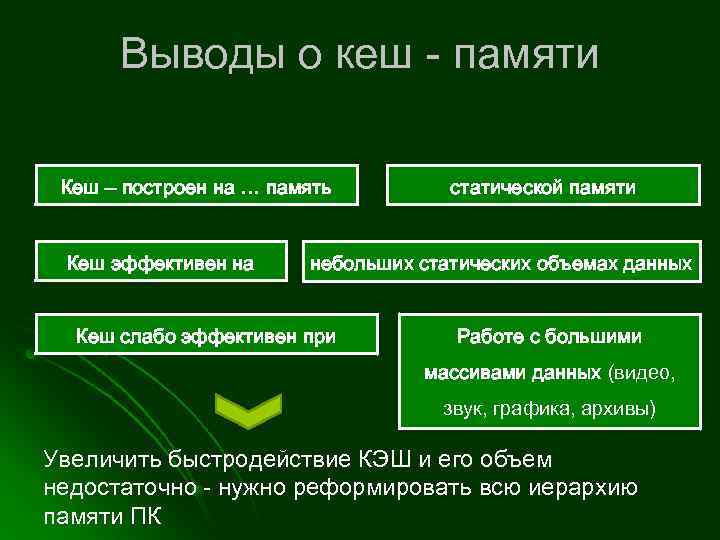 Выводы о кеш - памяти

Кеш – построен на … память

статической памяти

Кеш эффективен на

небольших статических объемах данных

Кеш слабо эффективен при

Работе с большими массивами данных (видео, звук, графика, архивы)

Увеличить быстродействие КЭШ и его объем недостаточно - нужно реформировать всю иерархию памяти ПК